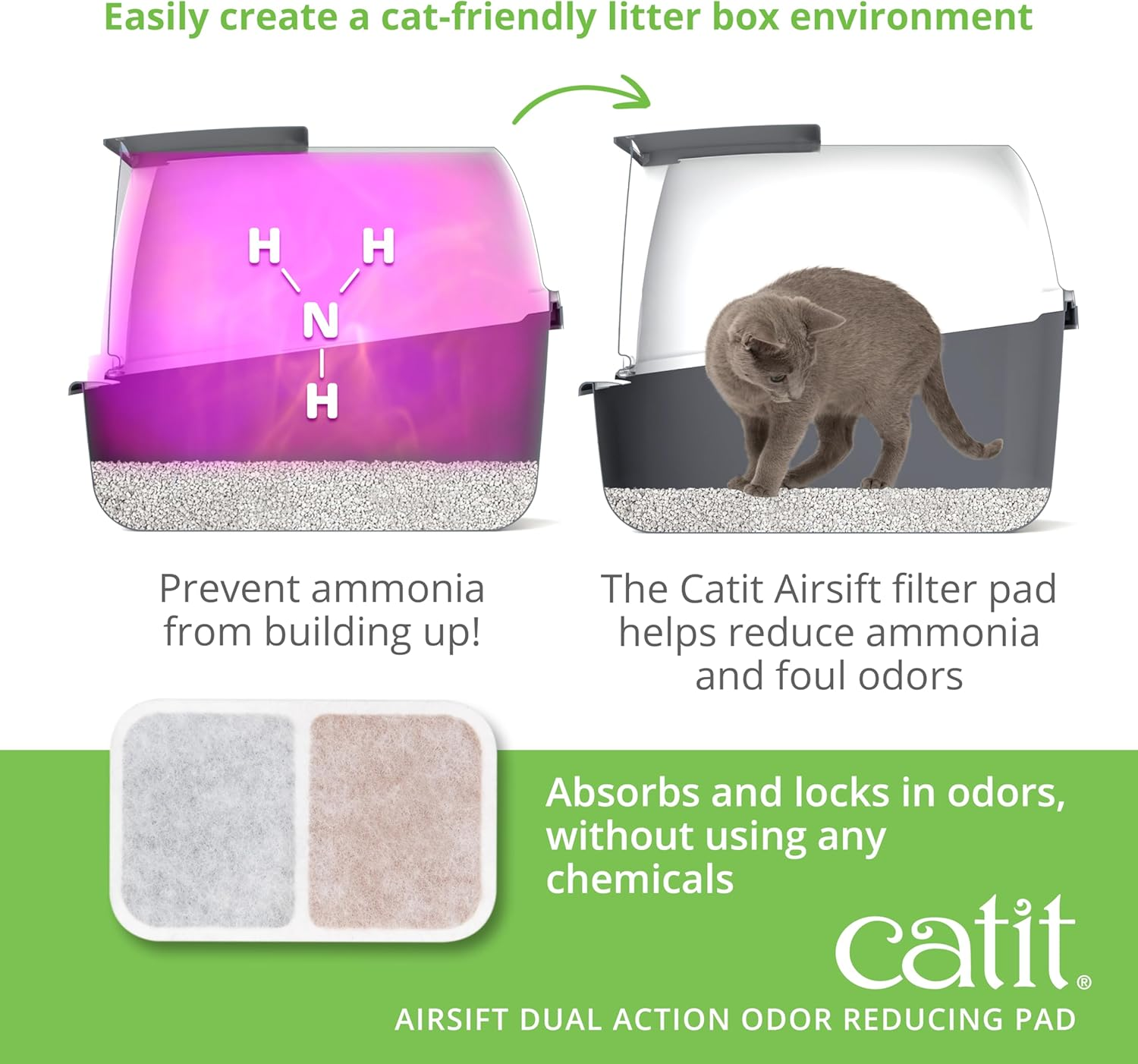 Easily create a cat-friendly litter box environment

H H
N
H

Prevent ammonia from building up!

The Catit Airsift filter pad helps reduce ammonia and foul odors

Absorbs and locks in odors, without using any chemicals

catit®

AIRSIFT DUAL ACTION ODOR REDUCING PAD